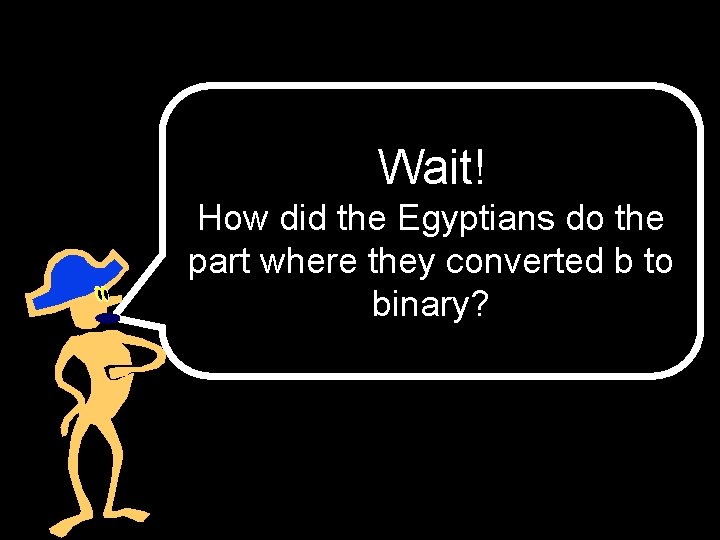 Wait!
How did the Egyptians do the part where they converted b to binary?